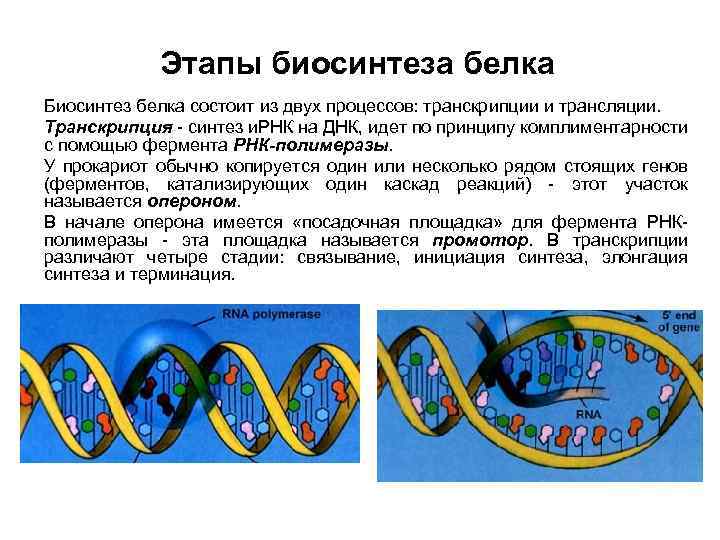 Этапы биосинтеза белка

Биосинтез белка состоит из двух процессов: транскрипции и трансляции.

Транскрипция - синтез иРНК на ДНК, идет по принципу комплиментарности с помощью фермента РНК-полимеразы.

У прокариот обычно копируется один или несколько рядом стоящих генов (ферментов, катализирующих один каскад реакций) - этот участок называется опероном.

В начале оперона имеется «посадочная площадка» для фермента РНК-полимеразы - эта площадка называется промотор. В транскрипции различают четыре стадии: связывание, инициация синтеза, элонгация синтеза и терминация.

RNA polymerase

5' end of gene

RNA